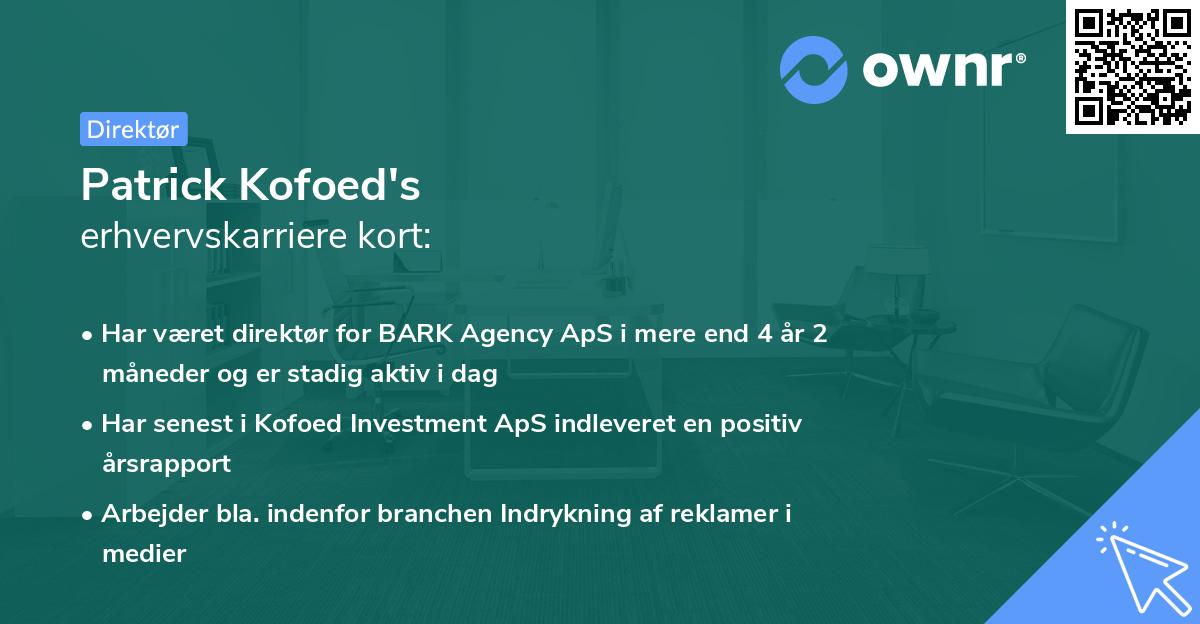 ownr®

Direktør

Patrick Kofoed's
erhvervskarriere kort:

• Har været direktør for BARK Agency ApS i mere end 4 år 2 måneder og er stadig aktiv i dag
• Har senest i Kofoed Investment ApS indleveret en positiv årsrapport
• Arbejder bla. indenfor branchen Indrykning af reklamer i medier